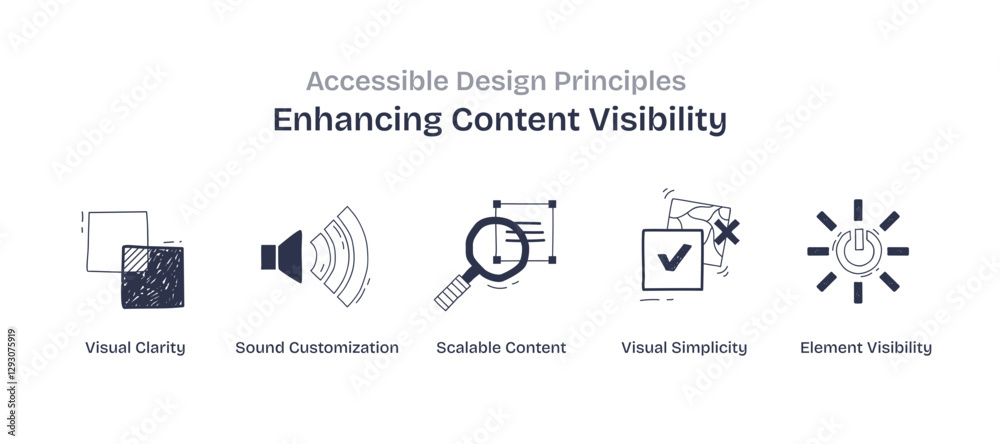 Accessible Design Principles
Enhancing Content Visibility

Visual Clarity
Sound Customization
Scalable Content
Visual Simplicity
Element Visibility

1293075919